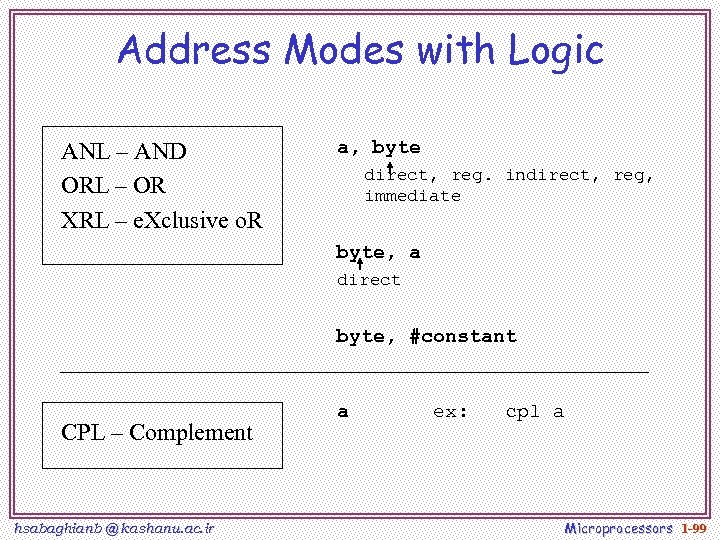 Address Modes with Logic

ANL – AND
ORL – OR
XRL – eXclusive oR

a, byte
direct, reg. indirect, reg, immediate

byte, a
direct

byte, #constant

CPL – Complement

a ex: cpl a

hsabaghianb @ kashanu.ac.ir

Microprocessors 1-99